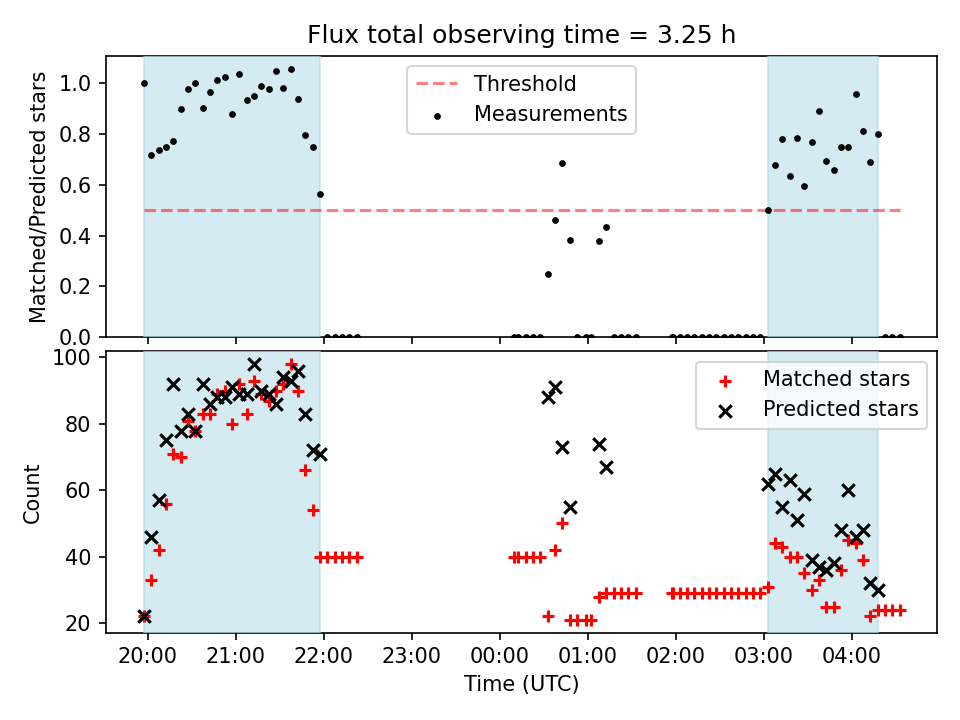 Flux total observing time = 3.25 h

Threshold
Measurements

Matched/Predicted stars

1.0
0.8
0.6
0.4
0.2
0.0

Matched stars
Predicted stars

Count

100
80
60
40
20

20:00
21:00
22:00
23:00
00:00
01:00
02:00
03:00
04:00

Time (UTC)